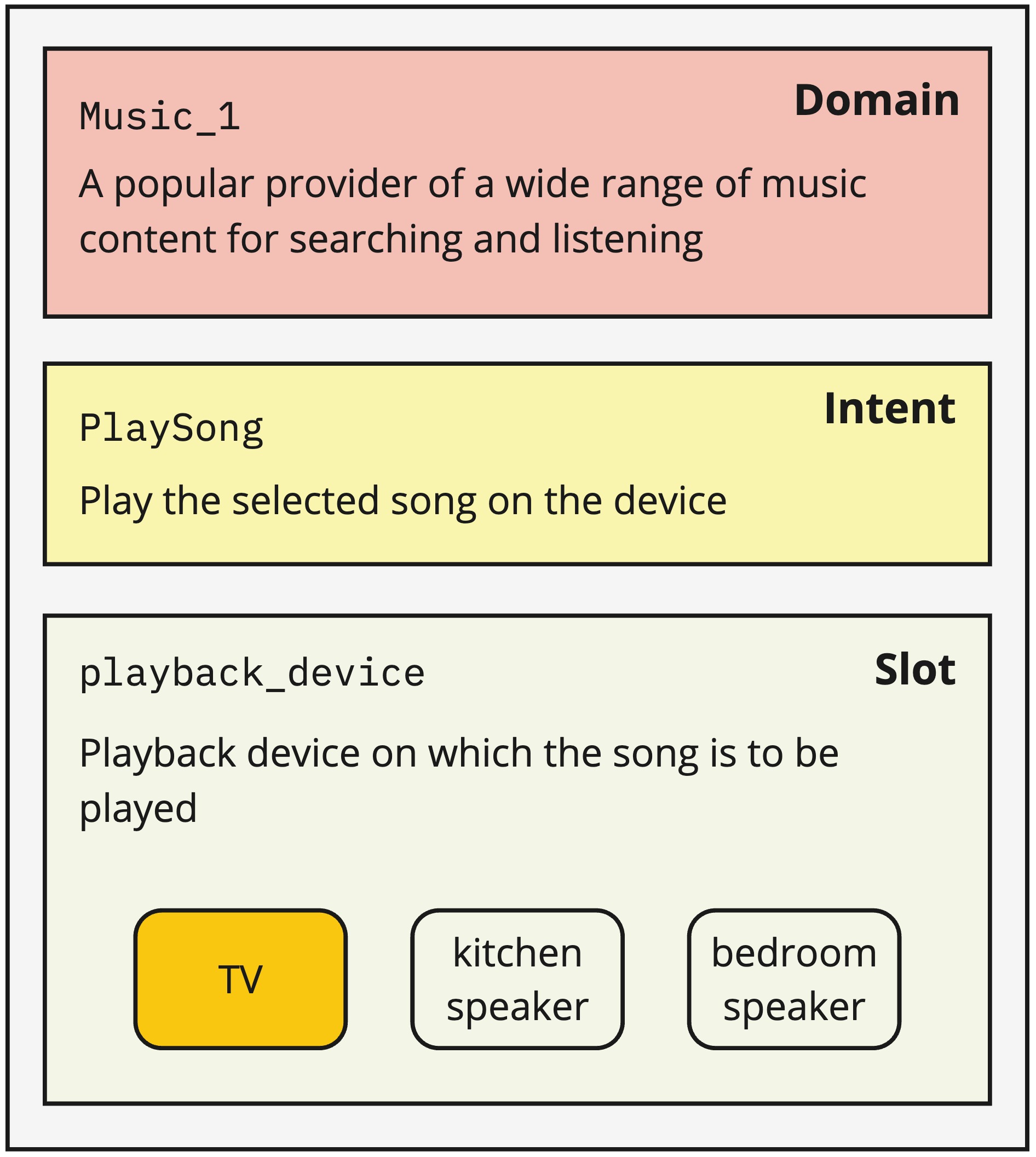 Domain
Music_1
A popular provider of a wide range of music content for searching and listening

Intent
PlaySong
Play the selected song on the device

Slot
playback_device
Playback device on which the song is to be played

TV

kitchen speaker

bedroom speaker